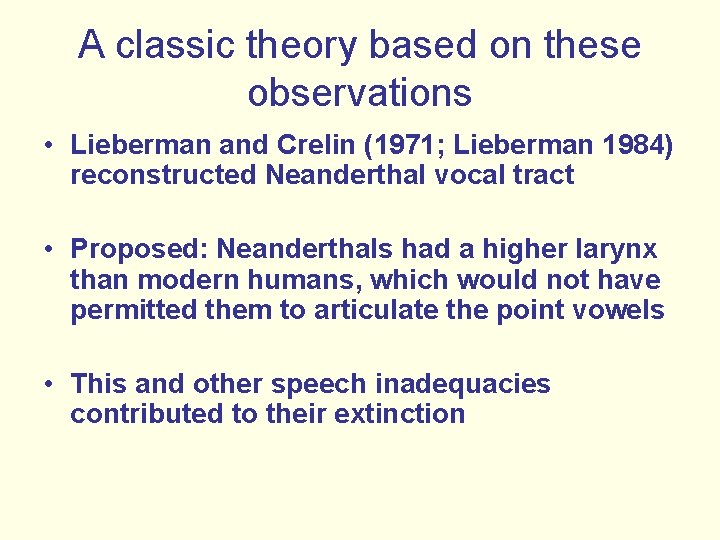 A classic theory based on these observations

• Lieberman and Crelin (1971; Lieberman 1984) reconstructed Neanderthal vocal tract

• Proposed: Neanderthals had a higher larynx than modern humans, which would not have permitted them to articulate the point vowels

• This and other speech inadequacies contributed to their extinction